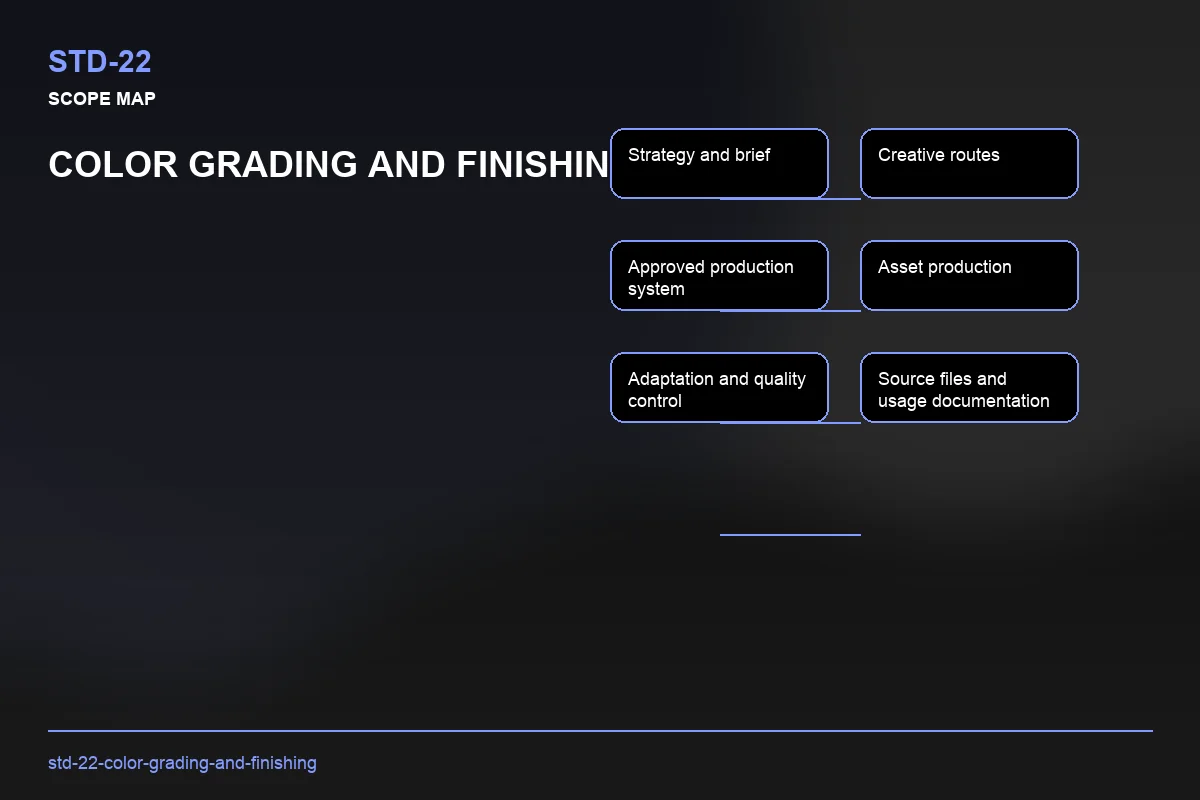 STD-22

SCOPE MAP

COLOR GRADING AND FINISHIN

Strategy and brief

Creative routes

Approved production system

Asset production

Adaptation and quality control

Source files and usage documentation

std-22-color-grading-and-finishing